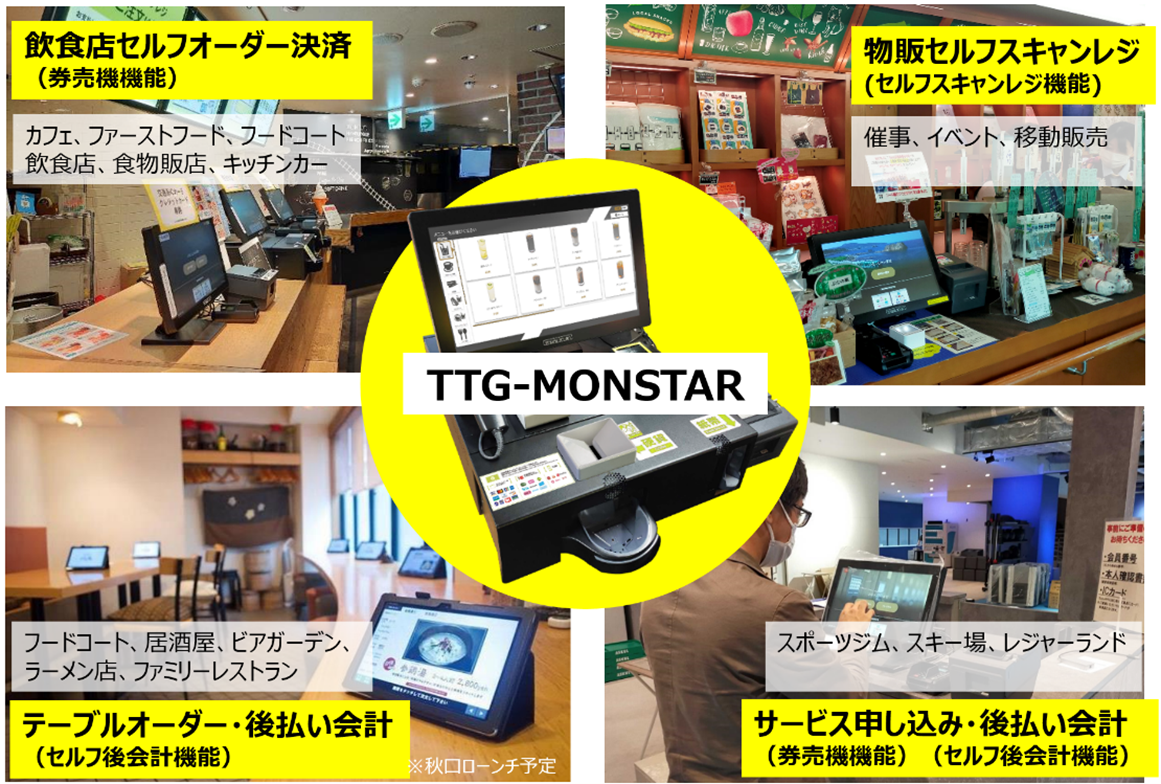 飲食店セルフオーダー決済
（券売機機能）

カフェ、ファーストフード、フードコート
飲食店、食物販店、キッチンカー

物販セルフスキャンレジ
（セルフスキャンレジ機能）

催事、イベント、移動販売

TTG-MONSTAR

フードコート、居酒屋、ビアガーデン、
ラーメン店、ファミリーレストラン

テーブルオーダー・後払い会計
（セルフ後会計機能）

※秋口ローンチ予定

スポーツジム、スキー場、レジャーランド

サービス申し込み・後払い会計
（券売機機能）（セルフ後会計機能）